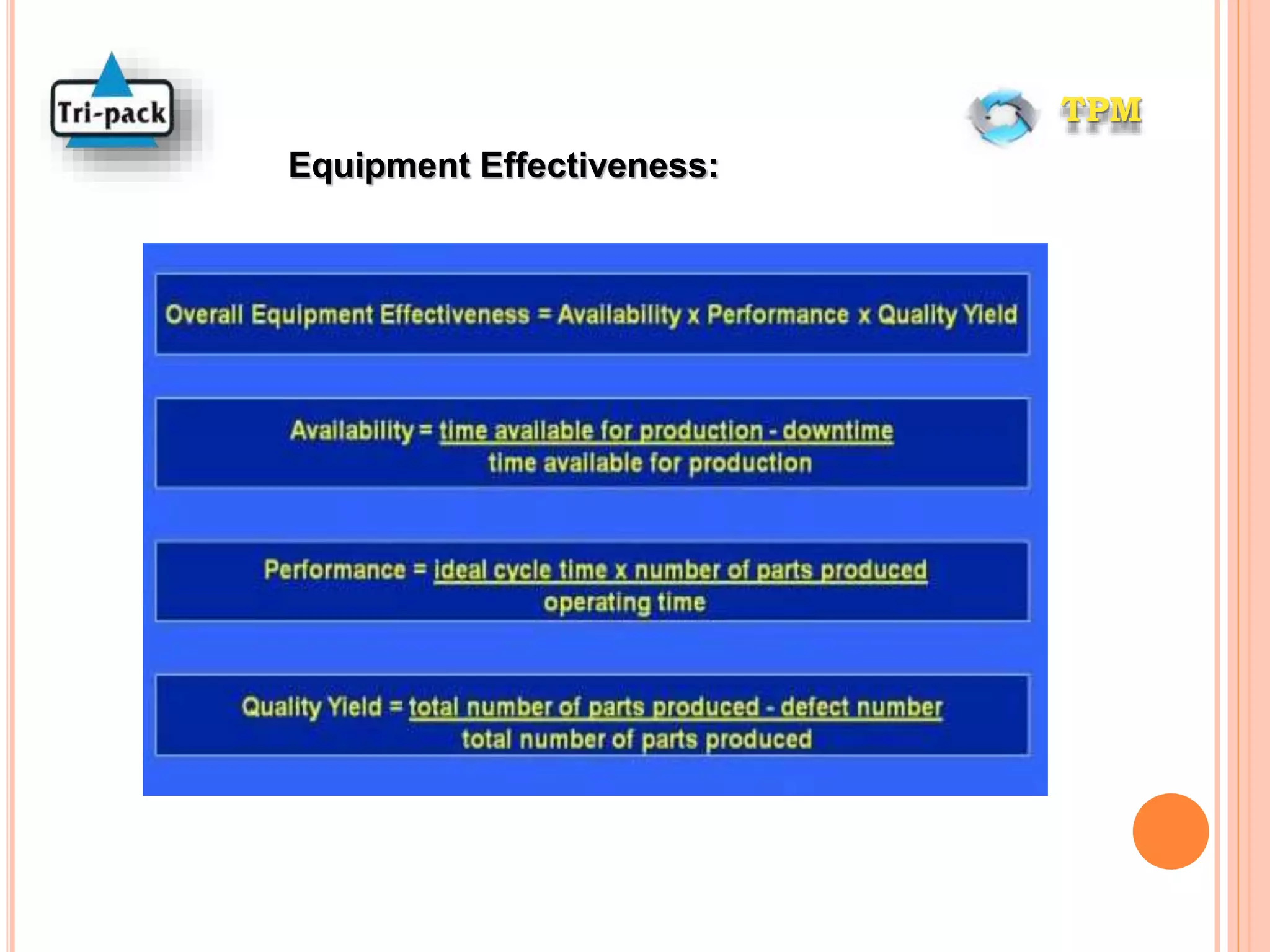 Tri-pack

TPM

Equipment Effectiveness:

Overall Equipment Effectiveness = Availability x Performance x Quality Yield

Availability = $\frac{\text{time available for production - downtime}}{\text{time available for production}}$

Performance = $\frac{\text{ideal cycle time x number of parts produced}}{\text{operating time}}$

Quality Yield = $\frac{\text{total number of parts produced - defect number}}{\text{total number of parts produced}}$